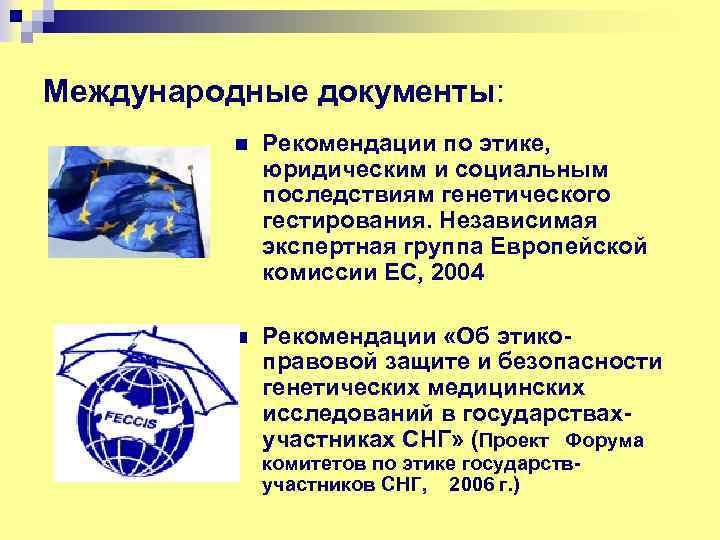 Международные документы:

Рекомендации по этике, юридическим и социальным последствиям генетического гестирования. Независимая экспертная группа Европейской комиссии ЕС, 2004

FECCIS

Рекомендации «Об этико-правовой защите и безопасности генетических медицинских исследований в государствах-участниках СНГ» (Проект Форума комитетов по этике государств-участников СНГ, 2006 г.)